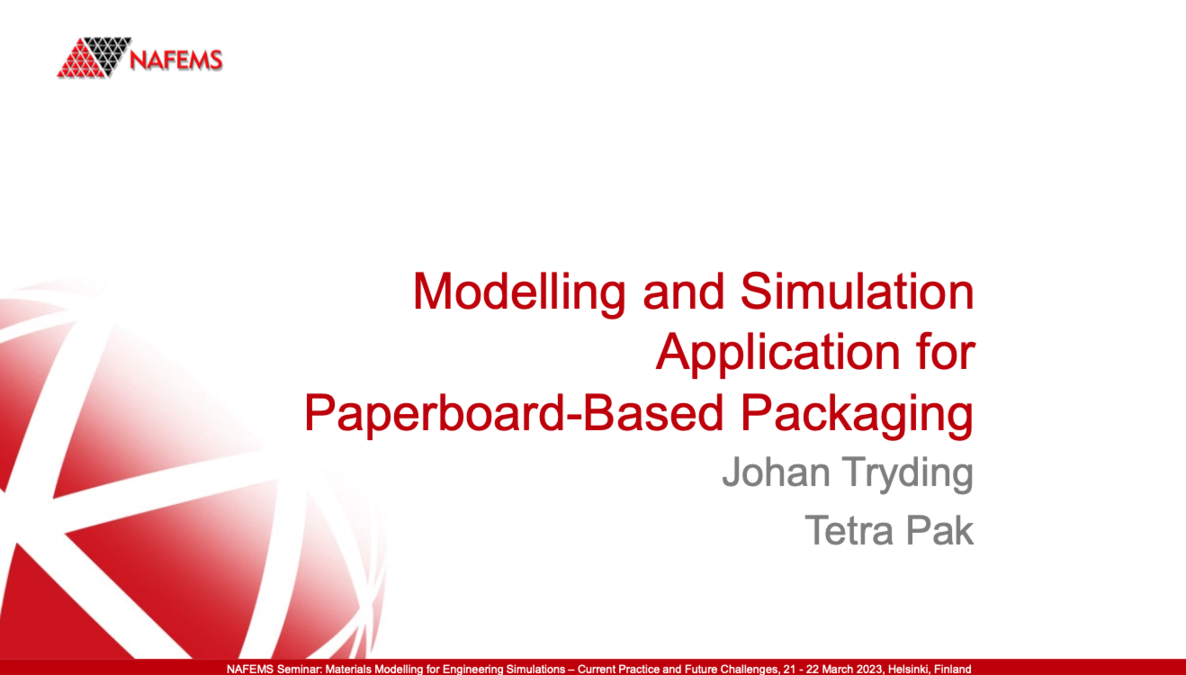 NAFEMS

Modelling and Simulation Application for Paperboard-Based Packaging

Johan Tryding

Tetra Pak

NAFEMS Seminar: Materials Modelling for Engineering Simulations – Current Practice and Future Challenges, 21 - 22 March 2023, Helsinki, Finland